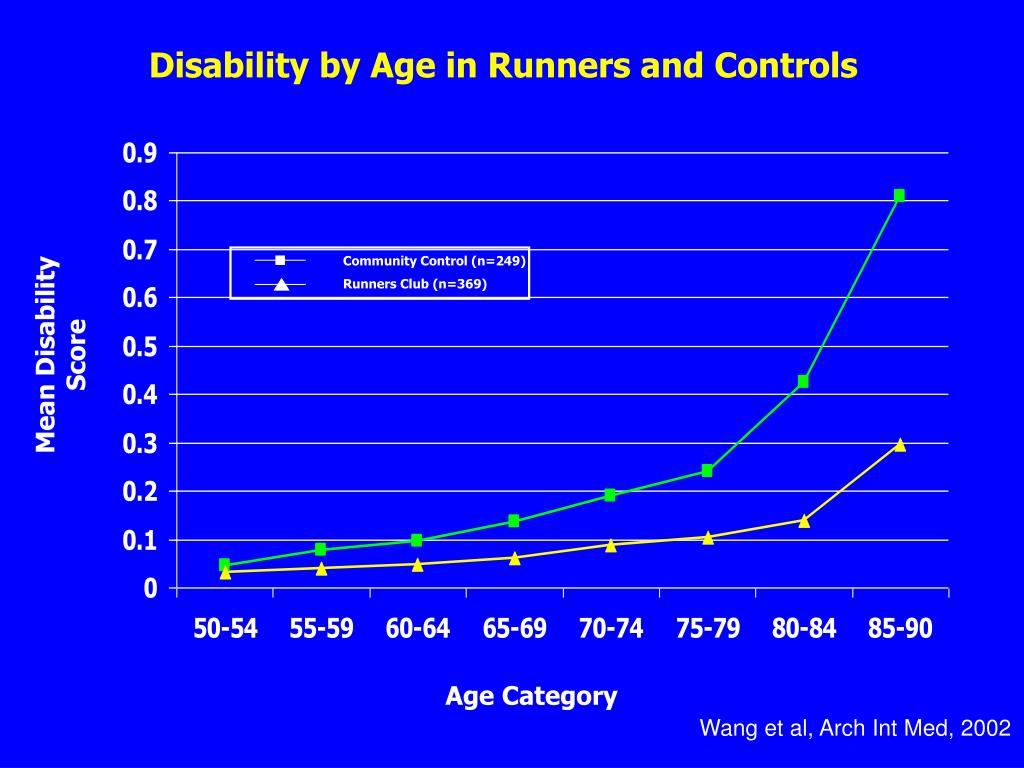 Disability by Age in Runners and Controls

Mean Disability Score

0.9
0.8
0.7
0.6
0.5
0.4
0.3
0.2
0.1
0

Community Control (n=249)
Runners Club (n=369)

50-54 55-59 60-64 65-69 70-74 75-79 80-84 85-90

Age Category

Wang et al, Arch Int Med, 2002